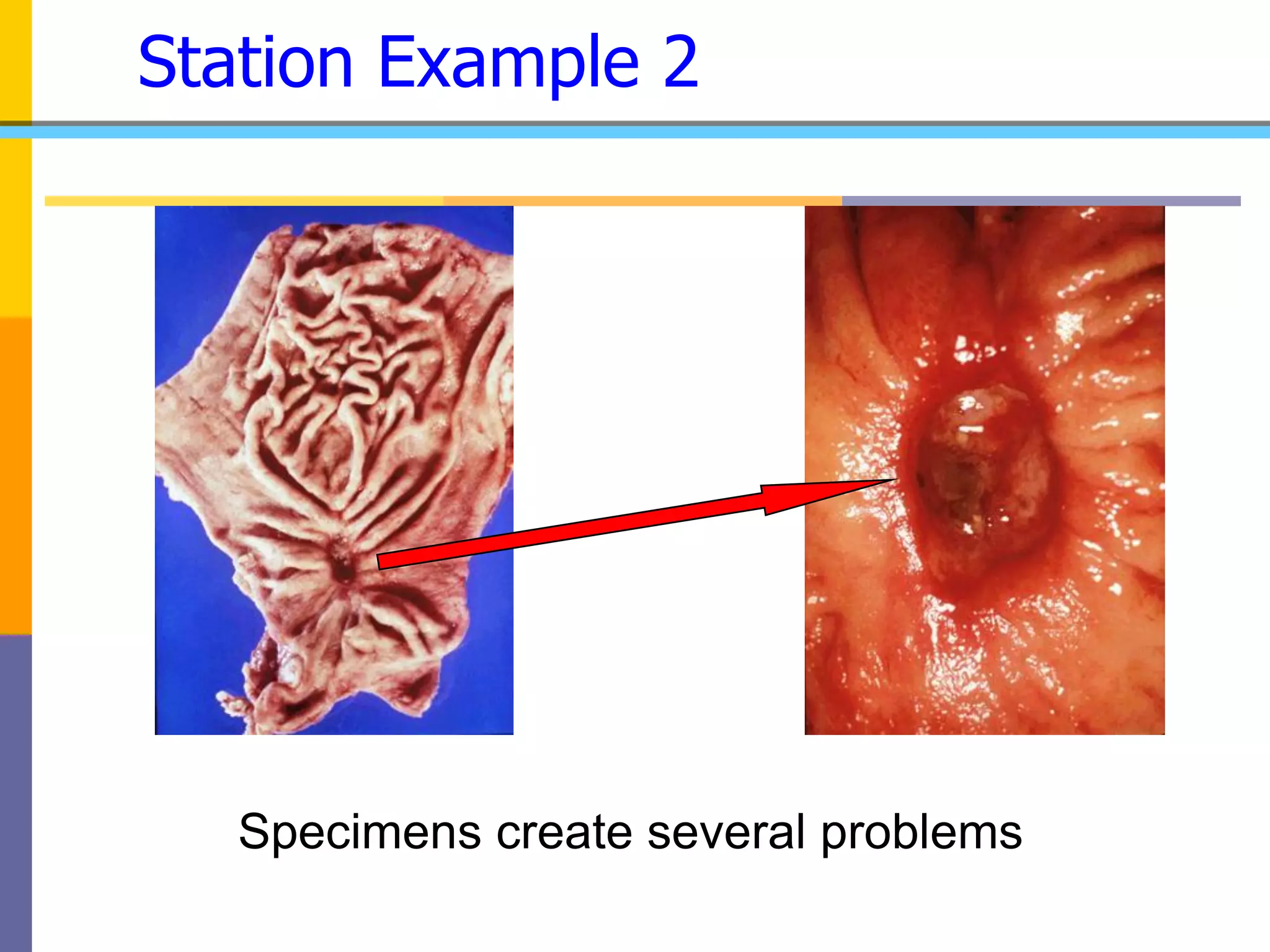 Station Example 2

Specimens create several problems